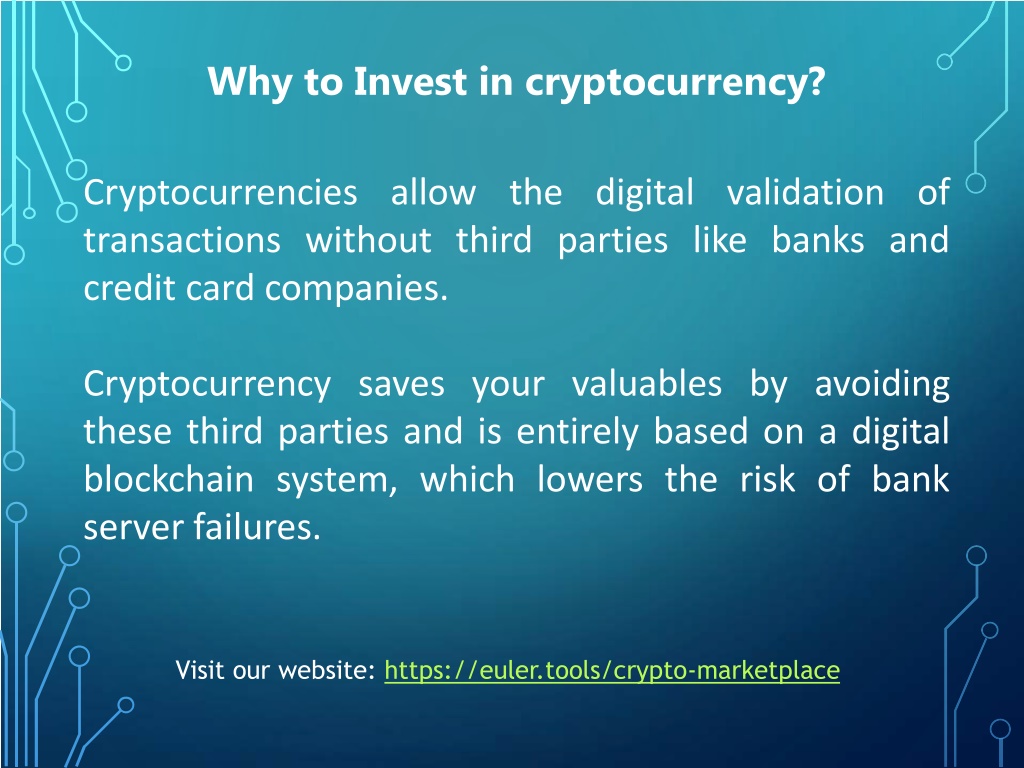 Why to Invest in cryptocurrency?

Cryptocurrencies allow the digital validation of transactions without third parties like banks and credit card companies.

Cryptocurrency saves your valuables by avoiding these third parties and is entirely based on a digital blockchain system, which lowers the risk of bank server failures.

Visit our website: https://euler.tools/crypto-marketplace